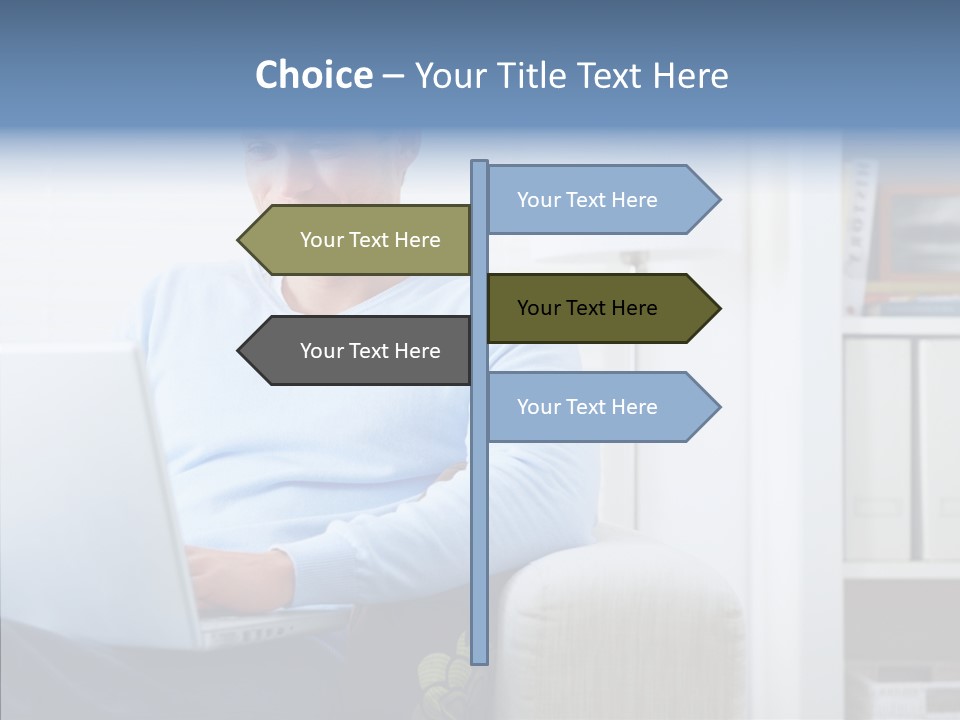 Choice – Your Title Text Here

Your Text Here

Your Text Here

Your Text Here

Your Text Here

Your Text Here